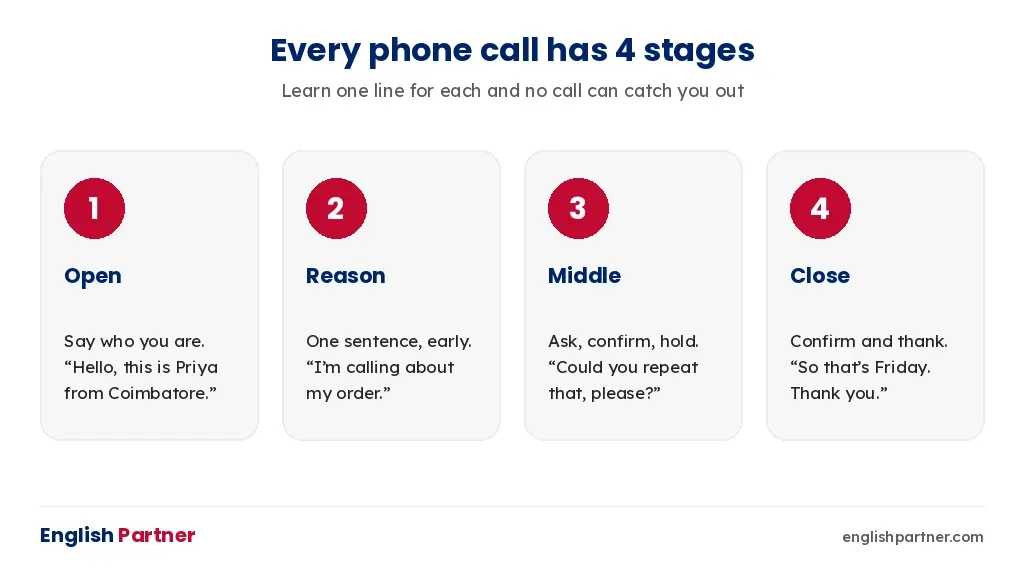 Every phone call has 4 stages

Learn one line for each and no call can catch you out

1

Open

Say who you are. “Hello, this is Priya from Coimbatore.”

2

Reason

One sentence, early. “I’m calling about my order.”

3

Middle

Ask, confirm, hold. “Could you repeat that, please?”

4

Close

Confirm and thank. “So that’s Friday. Thank you.”

English Partner

englishpartner.com